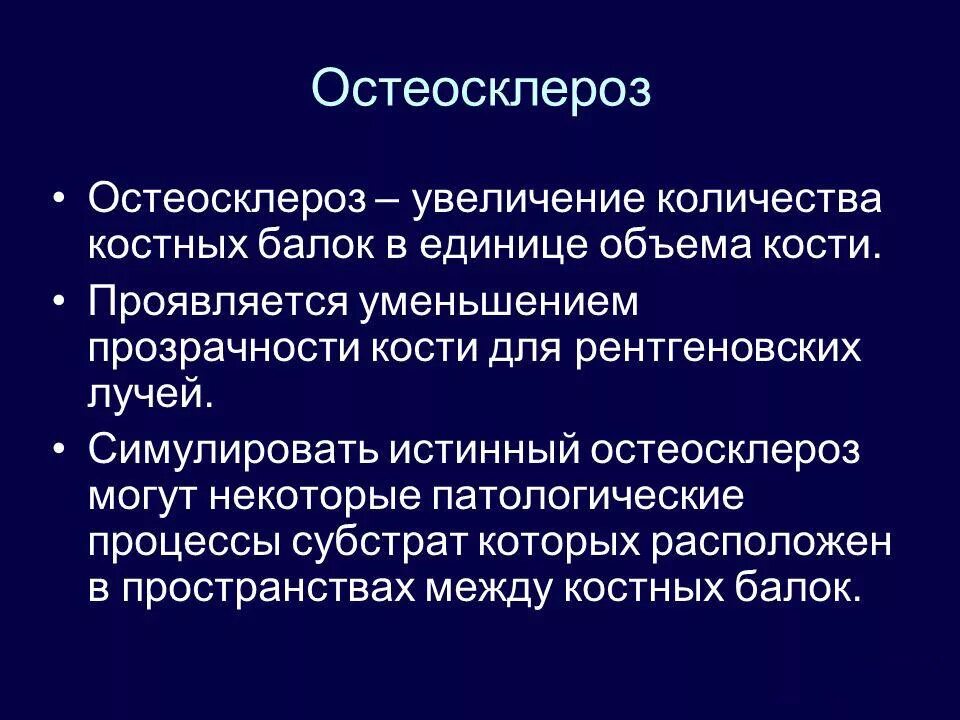 Остеосклероз

• Остеосклероз – увеличение количества костных балок в единице объема кости.
• Проявляется уменьшением прозрачности кости для рентгеновских лучей.
• Симулировать истинный остеосклероз могут некоторые патологические процессы субстрат которых расположен в пространствах между костных балок.